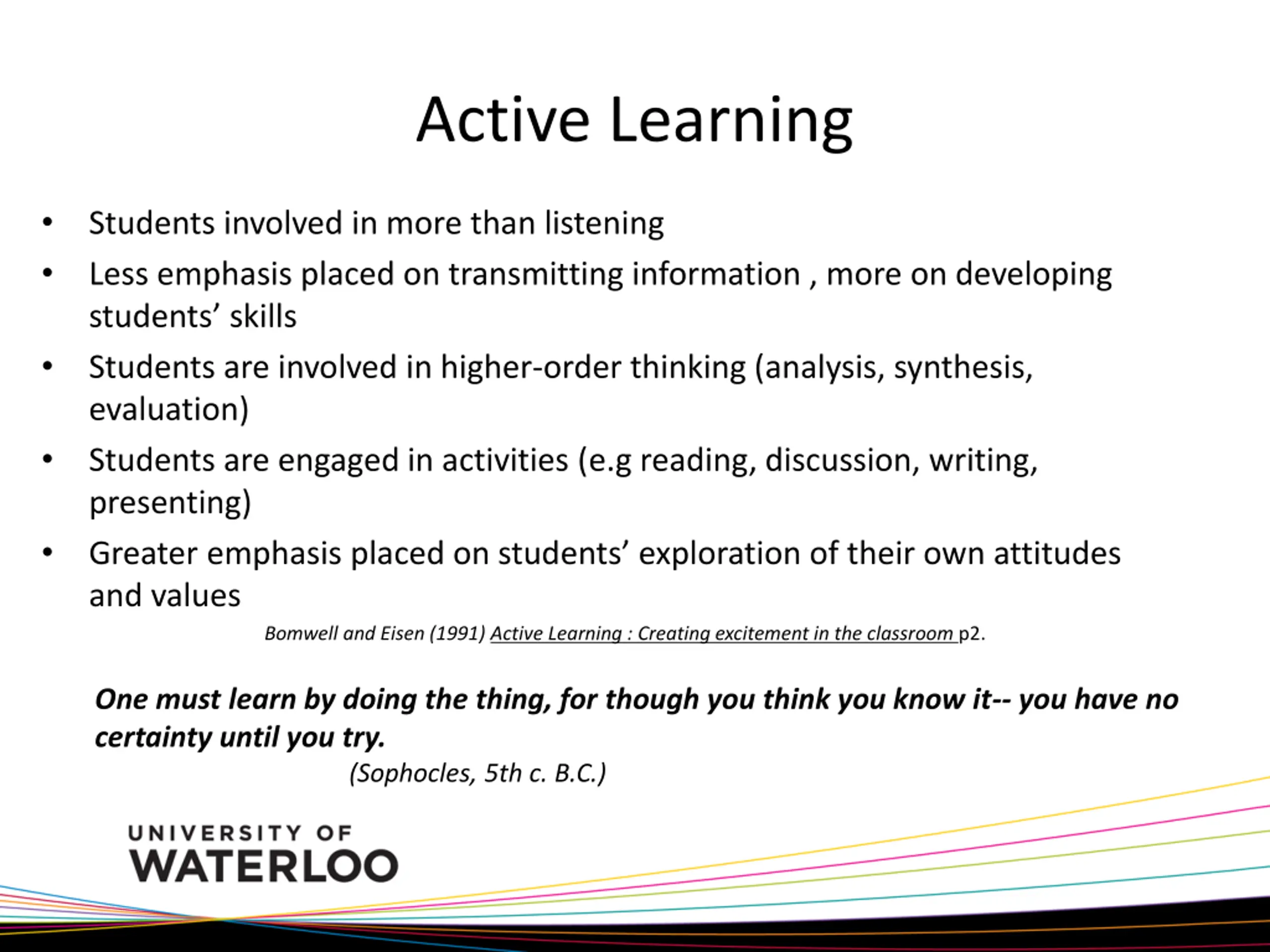 Active Learning

• Students involved in more than listening
• Less emphasis placed on transmitting information , more on developing students' skills
• Students are involved in higher-order thinking (analysis, synthesis, evaluation)
• Students are engaged in activities (e.g reading, discussion, writing, presenting)
• Greater emphasis placed on students' exploration of their own attitudes and values

Bomwell and Eisen (1991) Active Learning : Creating excitement in the classroom p2.

One must learn by doing the thing, for though you think you know it-- you have no certainty until you try.
(Sophocles, 5th c. B.C.)

UNIVERSITY OF WATERLOO